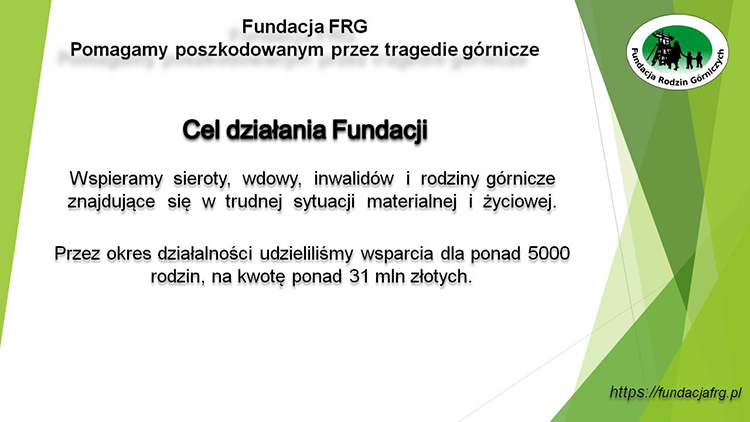 Fundacja FRG
Pomagamy poszkodowanym przez tragedie górnicze

Fundacja Rodzin Górniczych

Cel działania Fundacji

Wspieramy sieroty, wdowy, inwalidów i rodziny górnicze znajdujące się w trudnej sytuacji materialnej i życiowej.

Przez okres działalności udzieliliśmy wsparcia dla ponad 5000 rodzin, na kwotę ponad 31 mln złotych.

https://fundacjafrg.pl